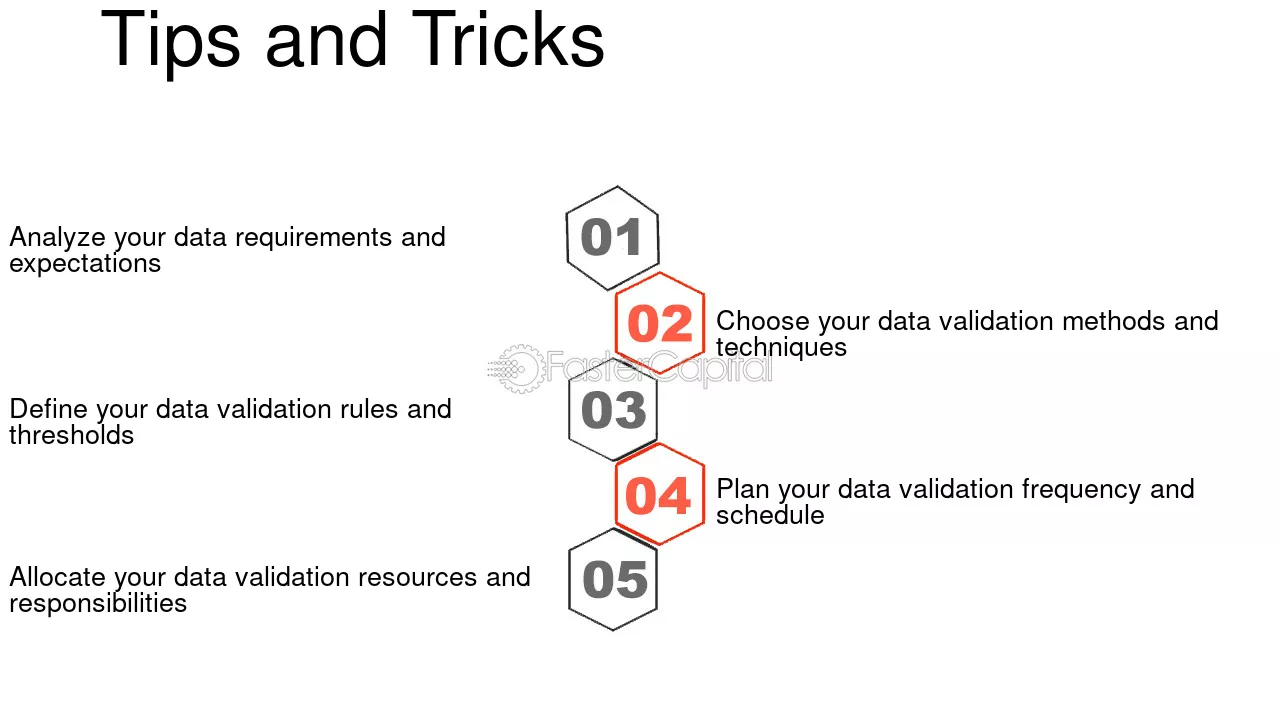 Tips and Tricks

01
Analyze your data requirements and expectations

02
Choose your data validation methods and techniques

FasterCapital

03
Define your data validation rules and thresholds

04
Plan your data validation frequency and schedule

05
Allocate your data validation resources and responsibilities